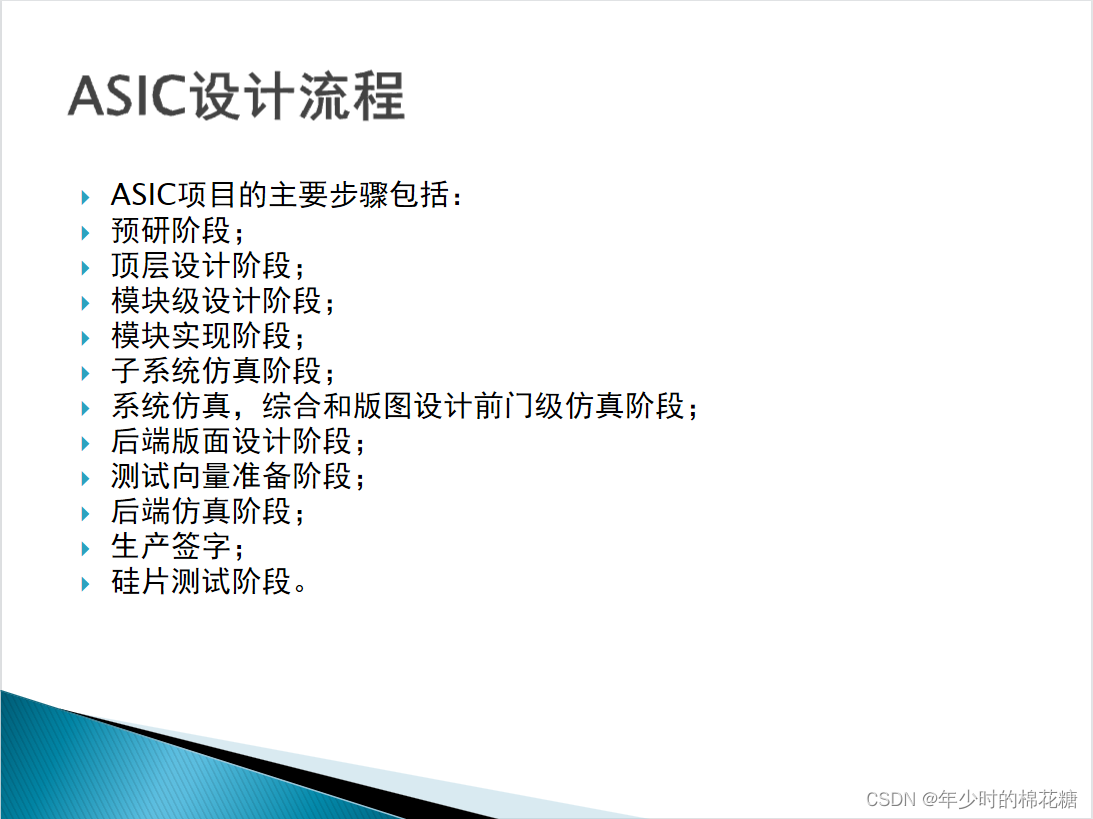 ASIC设计流程

ASIC项目的主要步骤包括：
预研阶段；
顶层设计阶段；
模块级设计阶段；
模块实现阶段；
子系统仿真阶段；
系统仿真，综合和版图设计前门级仿真阶段；
后端版面设计阶段；
测试向量准备阶段；
后端仿真阶段；
生产签字；
硅片测试阶段。

CSDN @年少时的棉花糖